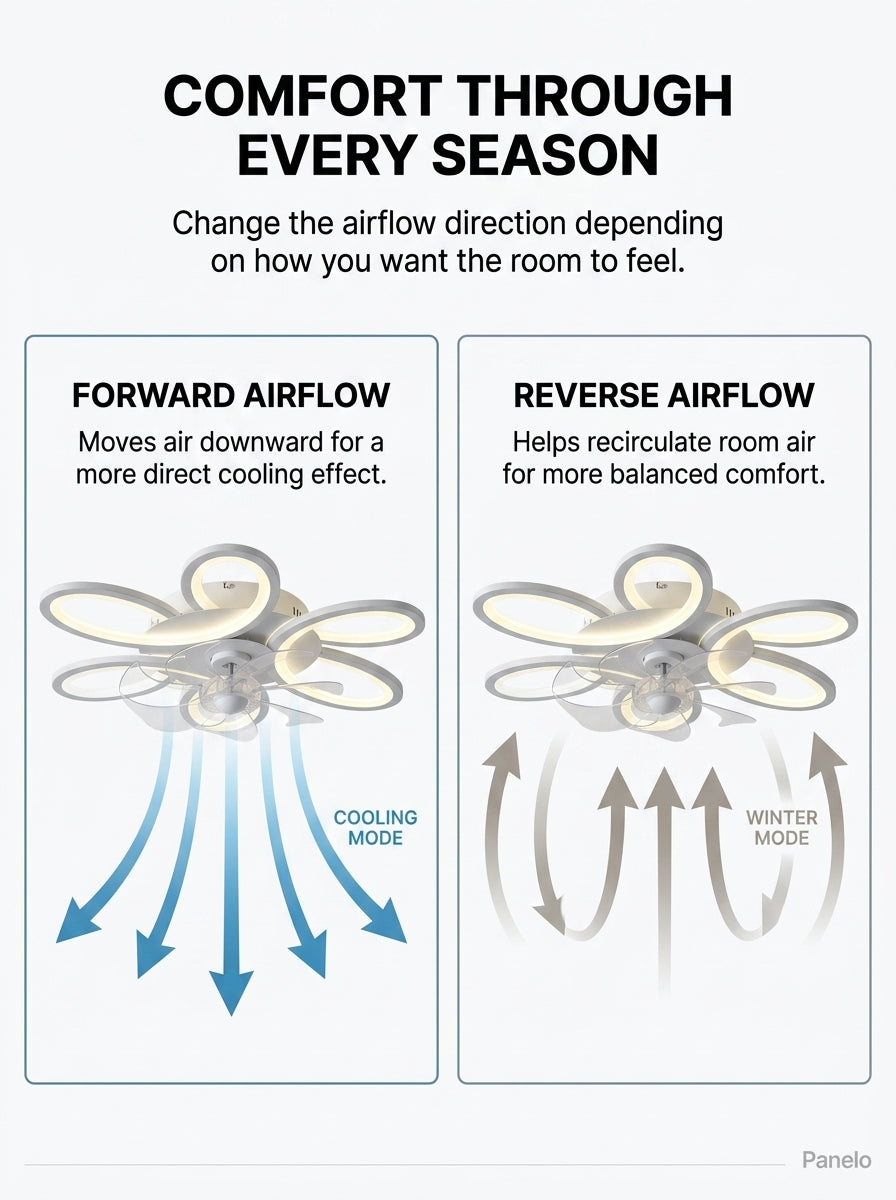 COMFORT THROUGH EVERY SEASON

Change the airflow direction depending on how you want the room to feel.

FORWARD AIRFLOW

Moves air downward for a more direct cooling effect.

COOLING MODE

REVERSE AIRFLOW

Helps recirculate room air for more balanced comfort.

WINTER MODE

Panelo